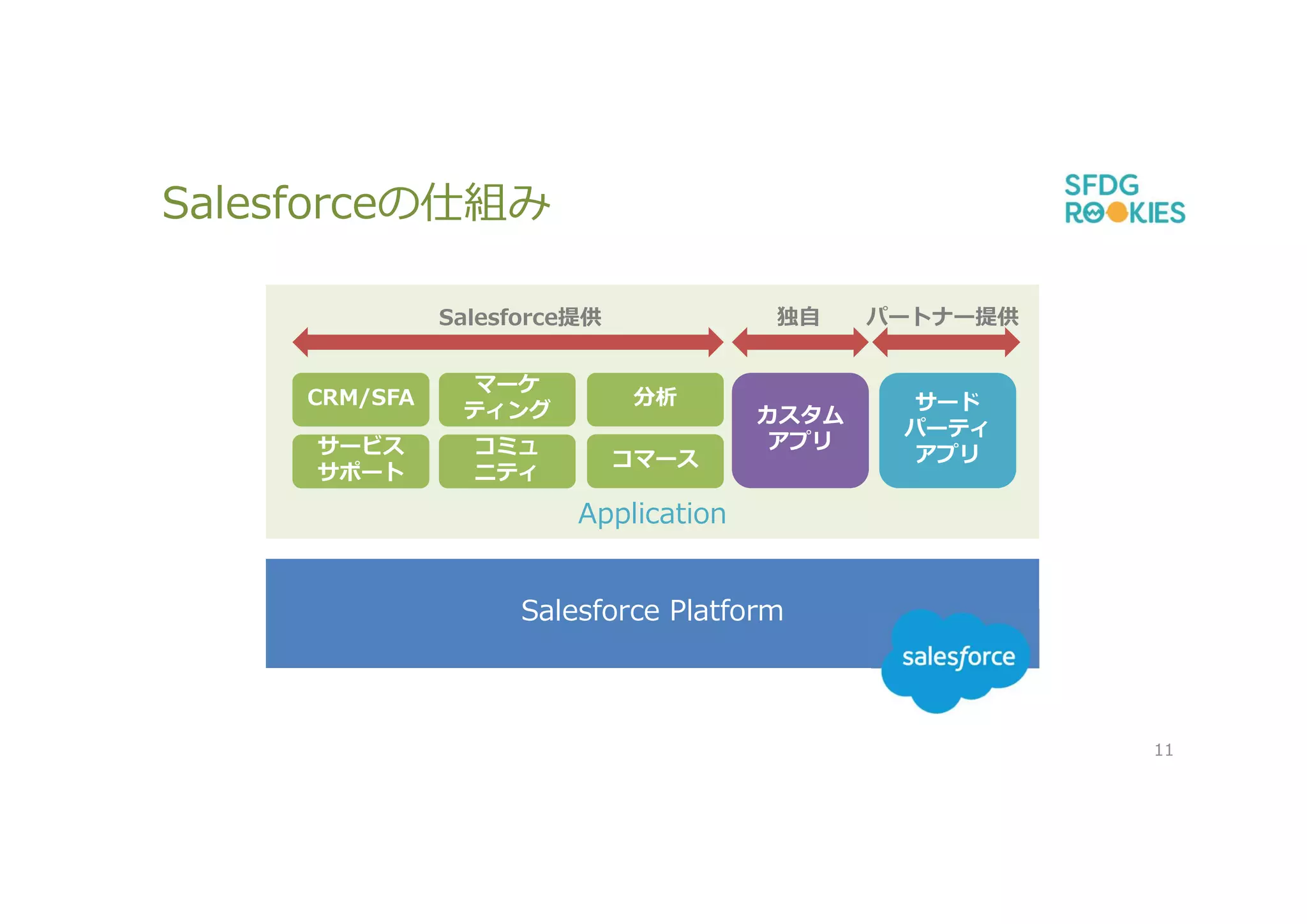 Salesforceの仕組み

SFDG ROOKIES

Salesforce提供

独自

パートナー提供

CRM/SFA

マーケティング

分析

サービスサポート

コミュニティ

コマース

カスタムアプリ

サードパーティアプリ

Application

Salesforce Platform

salesforce

11